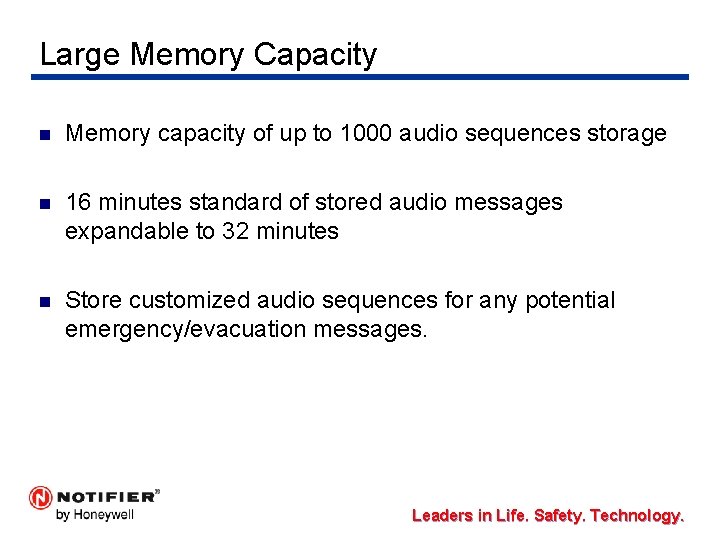 Large Memory Capacity

- Memory capacity of up to 1000 audio sequences storage

- 16 minutes standard of stored audio messages expandable to 32 minutes

- Store customized audio sequences for any potential emergency/evacuation messages.

NOTIFIER®
by Honeywell

Leaders in Life. Safety. Technology.